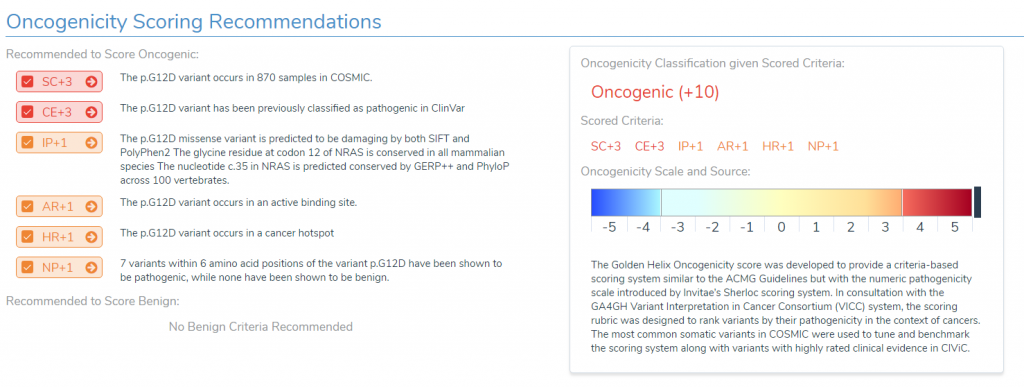 Oncogenicity Scoring Recommendations

Recommended to Score Oncogenic:

SC+3 The p.G12D variant occurs in 870 samples in COSMIC.

CE+3 The p.G12D variant has been previously classified as pathogenic in ClinVar

IP+1 The p.G12D missense variant is predicted to be damaging by both SIFT and PolyPhen2 The glycine residue at codon 12 of NRAS is conserved in all mammalian species The nucleotide c.35 in NRAS is predicted conserved by GERP++ and PhyloP across 100 vertebrates.

AR+1 The p.G12D variant occurs in an active binding site.

HR+1 The p.G12D variant occurs in a cancer hotspot

NP+1 7 variants within 6 amino acid positions of the variant p.G12D have been shown to be pathogenic, while none have been shown to be benign.

Recommended to Score Benign:

No Benign Criteria Recommended

Oncogenicity Classification given Scored Criteria:

Oncogenic (+10)

Scored Criteria:

SC+3 CE+3 IP+1 AR+1 HR+1 NP+1

Oncogenicity Scale and Source:

-5 -4 -3 -2 -1 0 1 2 3 4 5

The Golden Helix Oncogenicity score was developed to provide a criteria-based scoring system similar to the ACMG Guidelines but with the numeric pathogenicity scale introduced by Invitae's Sherloc scoring system. In consultation with the GA4GH Variant Interpretation in Cancer Consortium (VICC) system, the scoring rubric was designed to rank variants by their pathogenicity in the context of cancers. The most common somatic variants in COSMIC were used to tune and benchmark the scoring system along with variants with highly rated clinical evidence in CIViC.